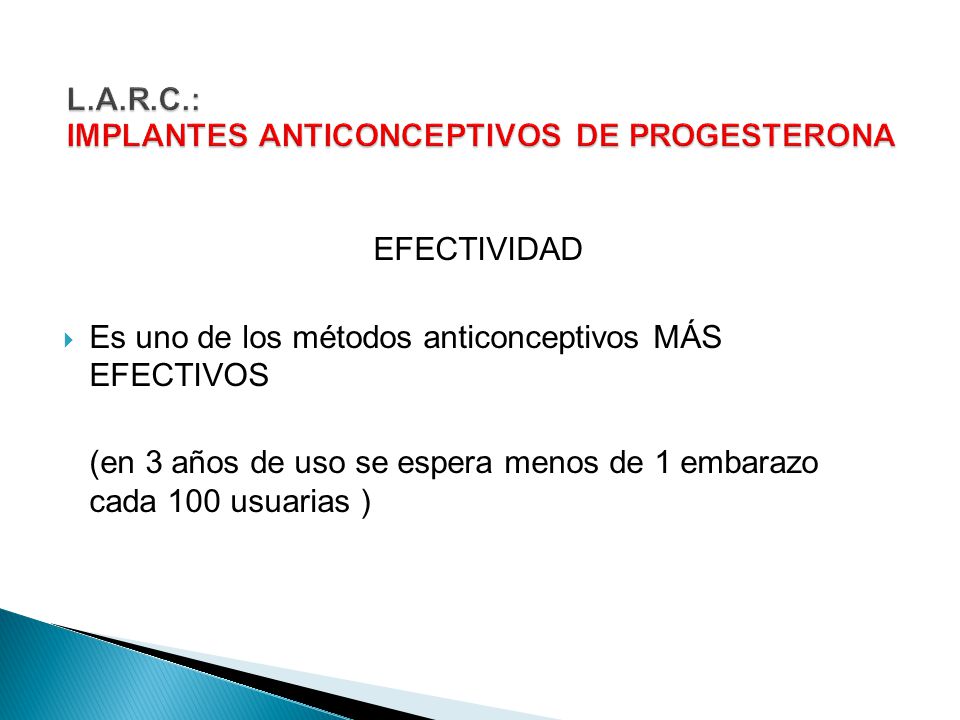 L.A.R.C.:
IMPLANTES ANTICONCEPTIVOS DE PROGESTERONA

EFECTIVIDAD

Es uno de los métodos anticonceptivos MÁS EFECTIVOS

(en 3 años de uso se espera menos de 1 embarazo cada 100 usuarias )